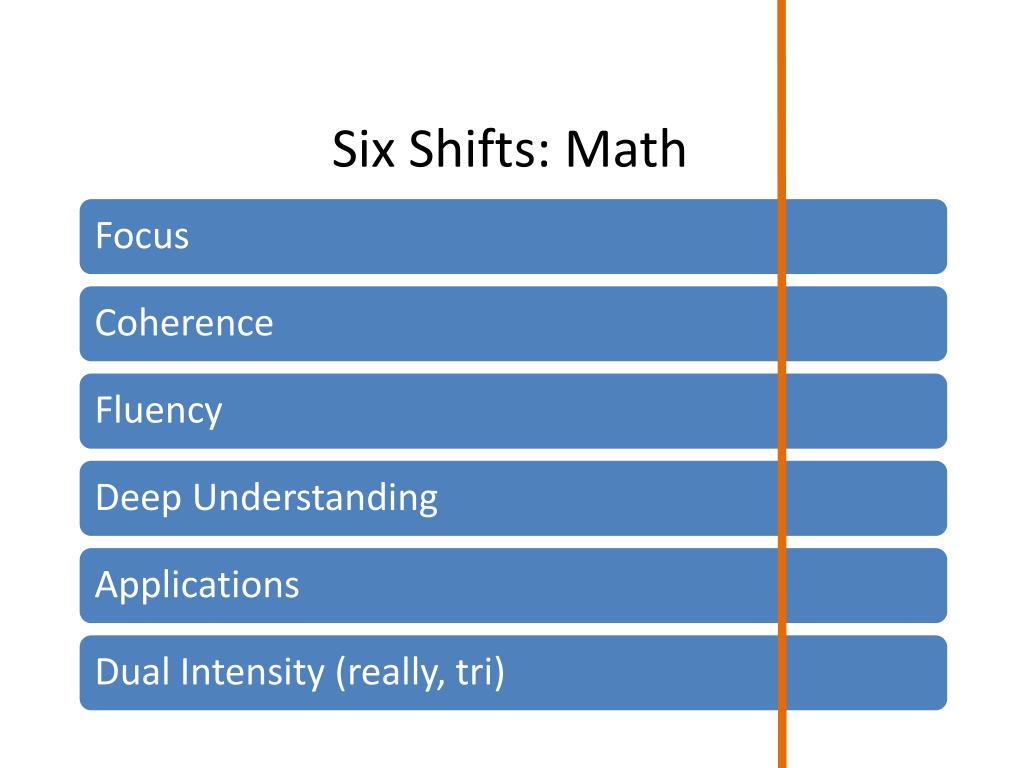 Six Shifts: Math

Focus

Coherence

Fluency

Deep Understanding

Applications

Dual Intensity (really, tri)